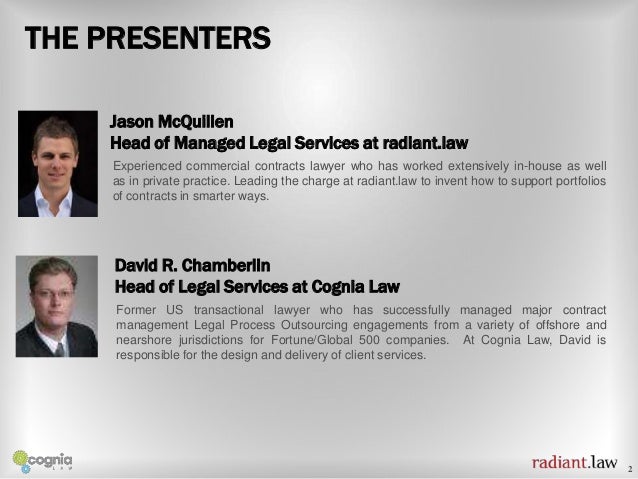 THE PRESENTERS

Jason McQuillen
Head of Managed Legal Services at radiant.law

Experienced commercial contracts lawyer who has worked extensively in-house as well as in private practice. Leading the charge at radiant.law to invent how to support portfolios of contracts in smarter ways.

David R. Chamberlin
Head of Legal Services at Cognia Law

Former US transactional lawyer who has successfully managed major contract management Legal Process Outsourcing engagements from a variety of offshore and nearshore jurisdictions for Fortune/Global 500 companies. At Cognia Law, David is responsible for the design and delivery of client services.

cognia LAW

radiant.law

2